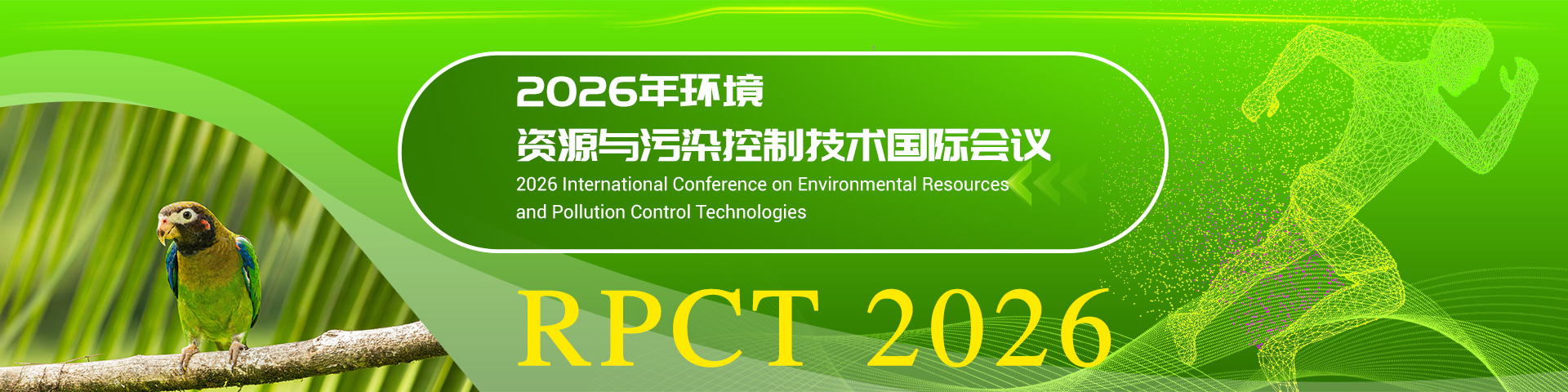 2026年环境
资源与污染控制技术国际会议
2026 International Conference on Environmental Resources and Pollution Control Technologies

RPCT 2026